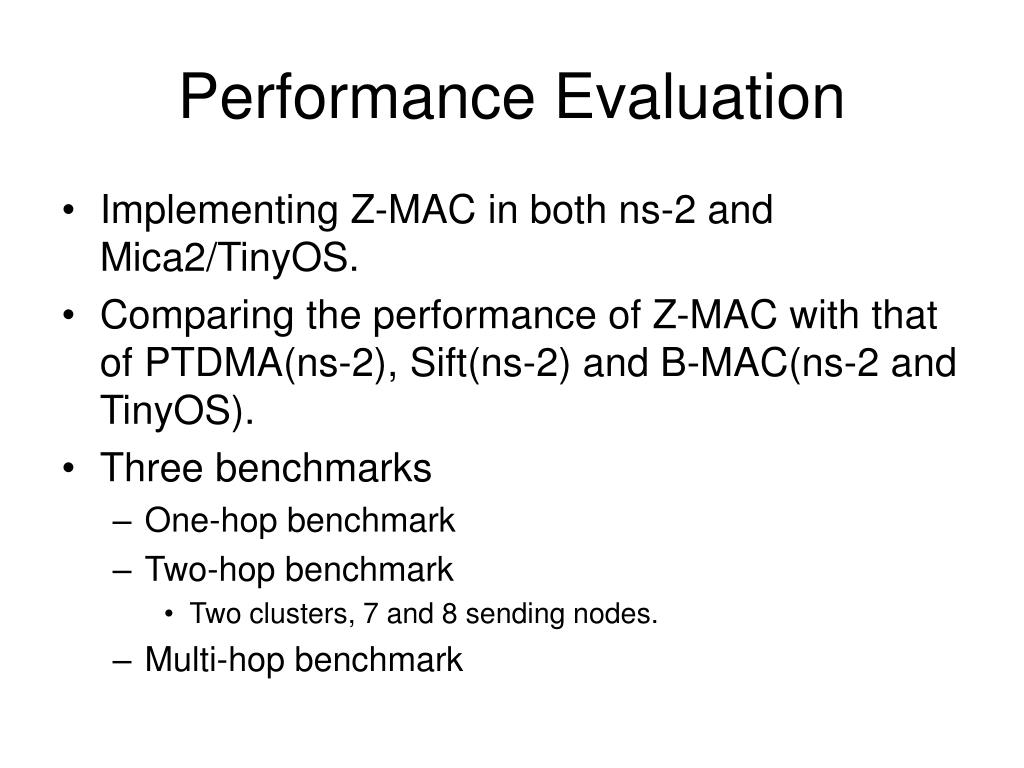 Performance Evaluation

• Implementing Z-MAC in both ns-2 and Mica2/TinyOS.
• Comparing the performance of Z-MAC with that of PTDMA(ns-2), Sift(ns-2) and B-MAC(ns-2 and TinyOS).
• Three benchmarks
– One-hop benchmark
– Two-hop benchmark
• Two clusters, 7 and 8 sending nodes.
– Multi-hop benchmark